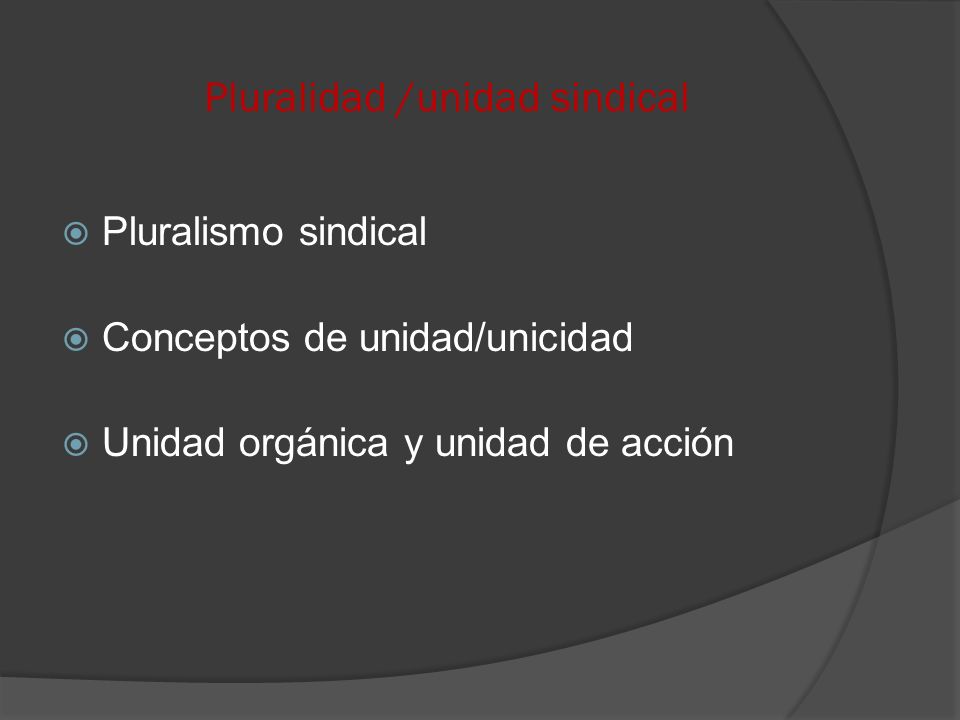 Pluralidad /unidad sindical

Pluralismo sindical

Conceptos de unidad/unicidad

Unidad orgánica y unidad de acción